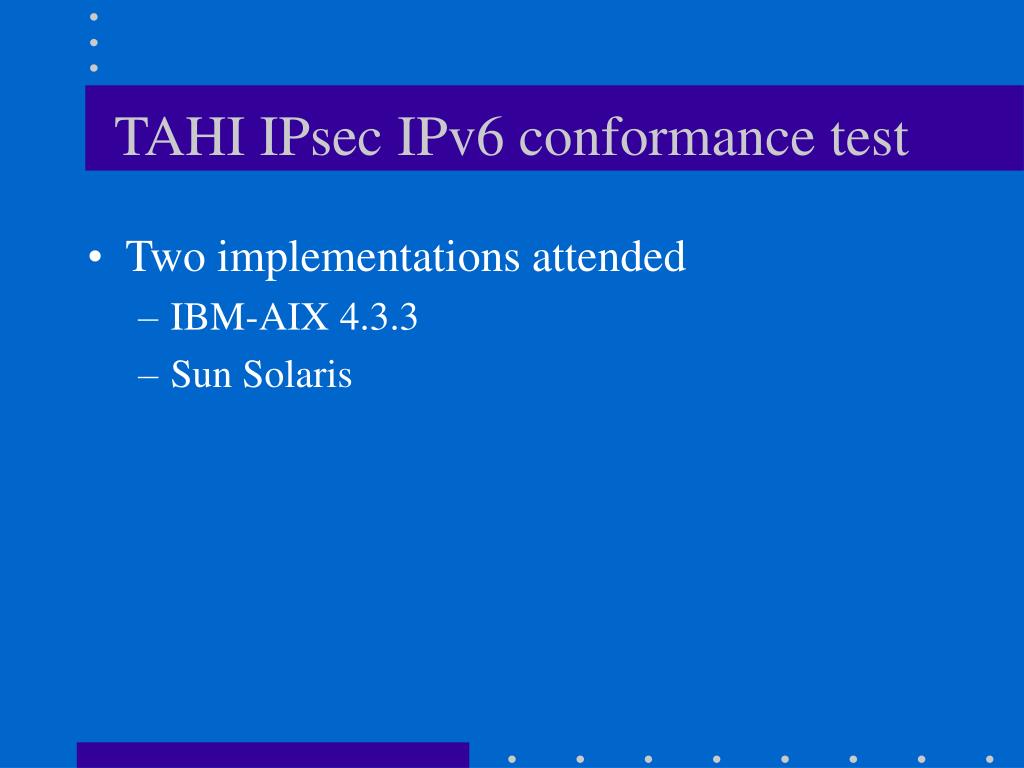 TAHI IPsec IPv6 conformance test

• Two implementations attended
– IBM-AIX 4.3.3
– Sun Solaris